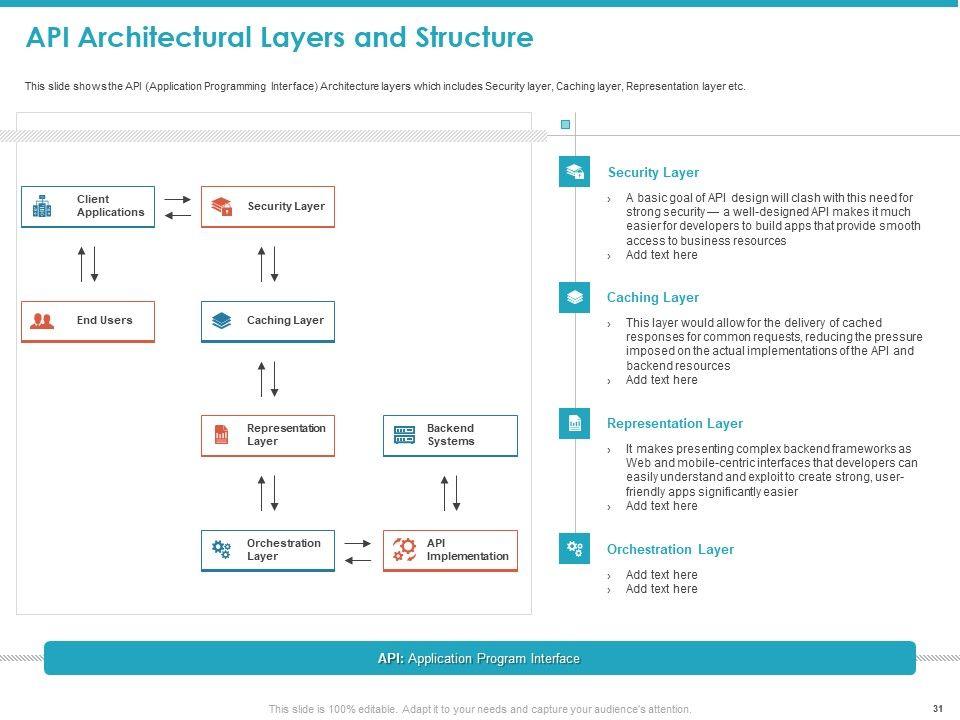 API Architectural Layers and Structure

This slide shows the API (Application Programming Interface) Architecture layers which includes Security layer, Caching layer, Representation layer etc.

Client Applications

Security Layer

End Users

Caching Layer

Representation Layer

Backend Systems

Orchestration Layer

API Implementation

Security Layer

› A basic goal of API design will clash with this need for strong security — a well-designed API makes it much easier for developers to build apps that provide smooth access to business resources
› Add text here

Caching Layer

› This layer would allow for the delivery of cached responses for common requests, reducing the pressure imposed on the actual implementations of the API and backend resources
› Add text here

Representation Layer

› It makes presenting complex backend frameworks as Web and mobile-centric interfaces that developers can easily understand and exploit to create strong, user-friendly apps significantly easier
› Add text here

Orchestration Layer

› Add text here
› Add text here

API: Application Program Interface

This slide is 100% editable. Adapt it to your needs and capture your audience's attention.

31